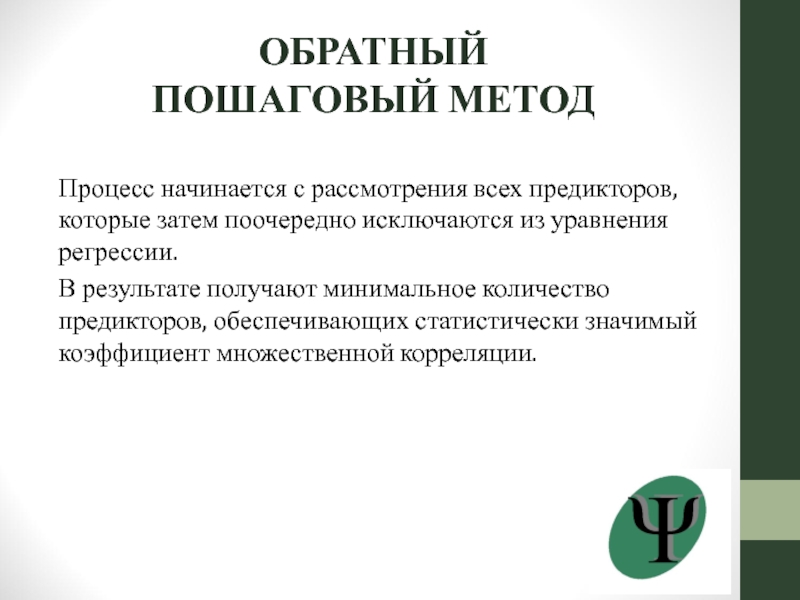 ОБРАТНЫЙ
ПОШАГОВЫЙ МЕТОД

Процесс начинается с рассмотрения всех предикторов, которые затем поочередно исключаются из уравнения регрессии.

В результате получают минимальное количество предикторов, обеспечивающих статистически значимый коэффициент множественной корреляции.

Ψ